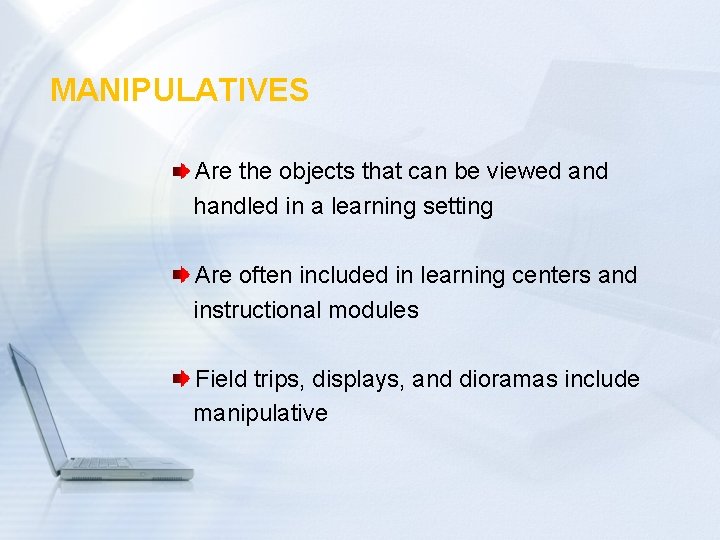 MANIPULATIVES

Are the objects that can be viewed and handled in a learning setting

Are often included in learning centers and instructional modules

Field trips, displays, and dioramas include manipulative